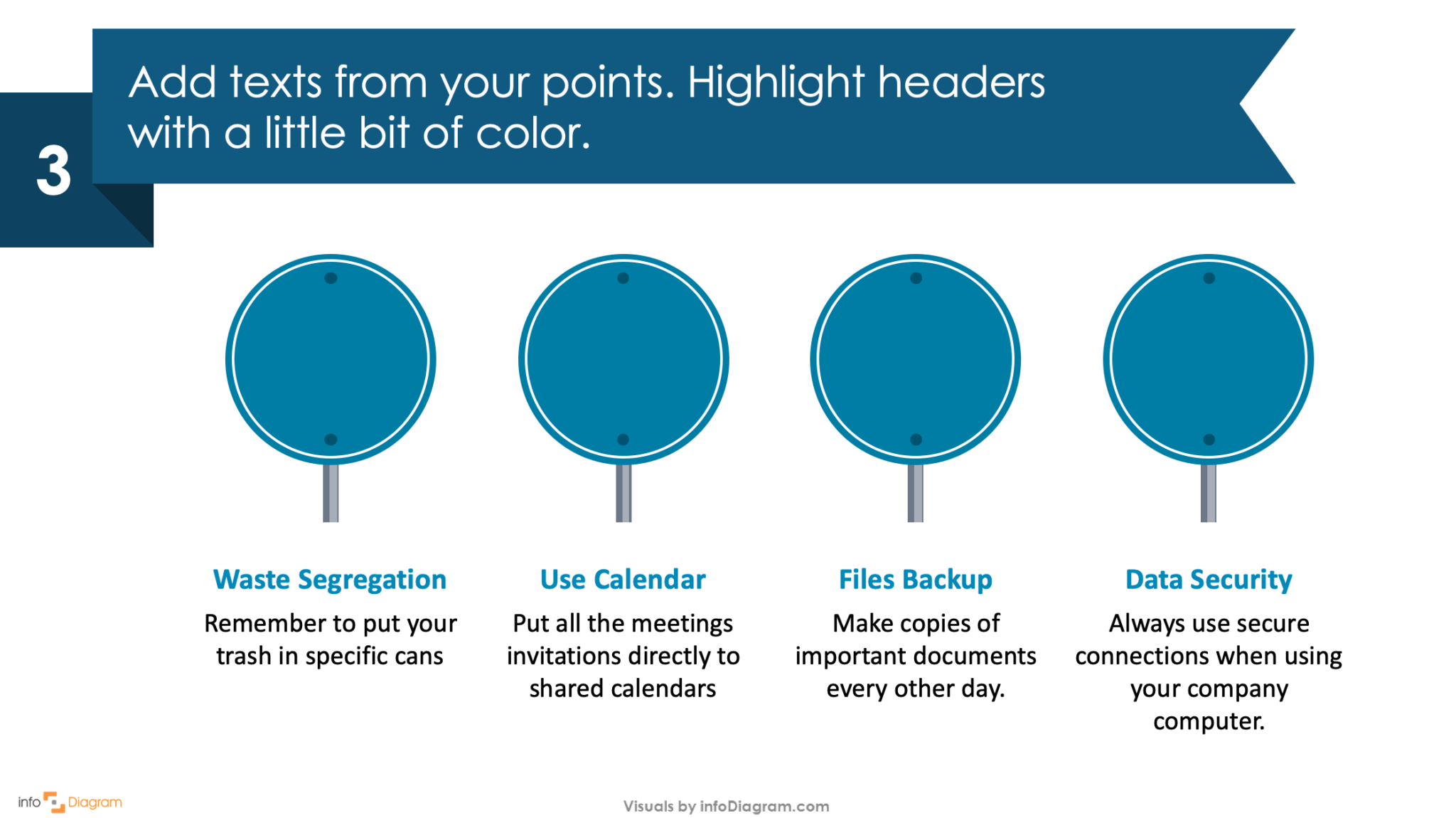 3

Add texts from your points. Highlight headers with a little bit of color.

Waste Segregation
Remember to put your trash in specific cans

Use Calendar
Put all the meetings invitations directly to shared calendars

Files Backup
Make copies of important documents every other day.

Data Security
Always use secure connections when using your company computer.

info Diagram

Visuals by infoDiagram.com